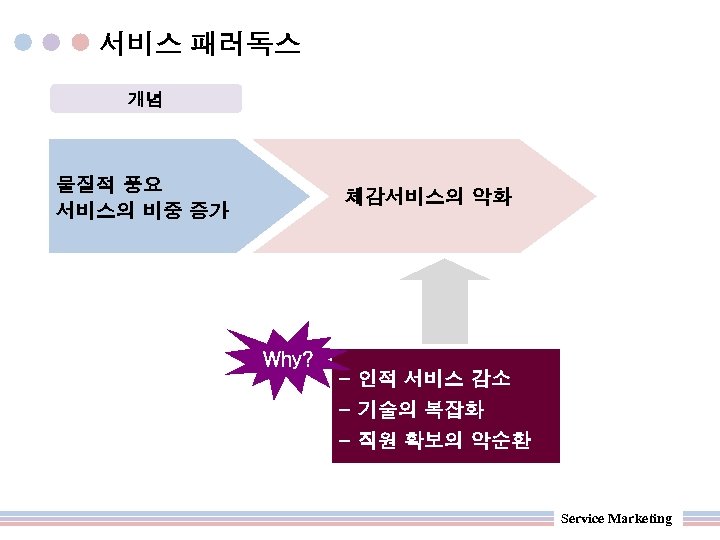 서비스 패러독스

개념

물질적 풍요
서비스의 비중 증가

체감서비스의 악화

Why?

– 인적 서비스 감소
– 기술의 복잡화
– 직원 확보의 악순환

Service Marketing